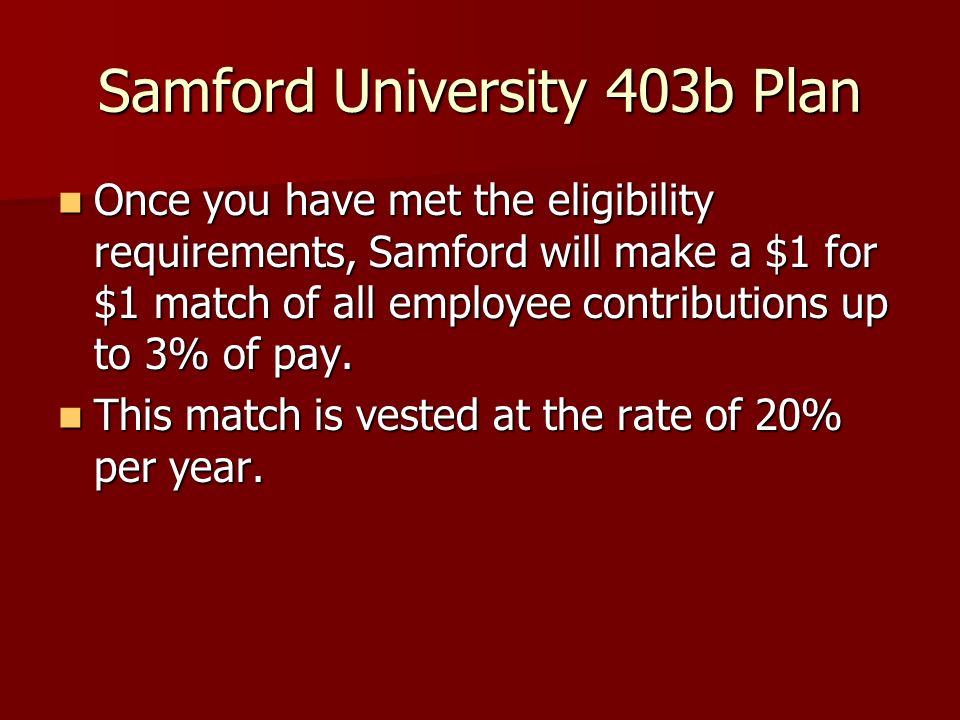 Samford University 403b Plan

Once you have met the eligibility requirements, Samford will make a \$1 for \$1 match of all employee contributions up to 3% of pay.

This match is vested at the rate of 20% per year.